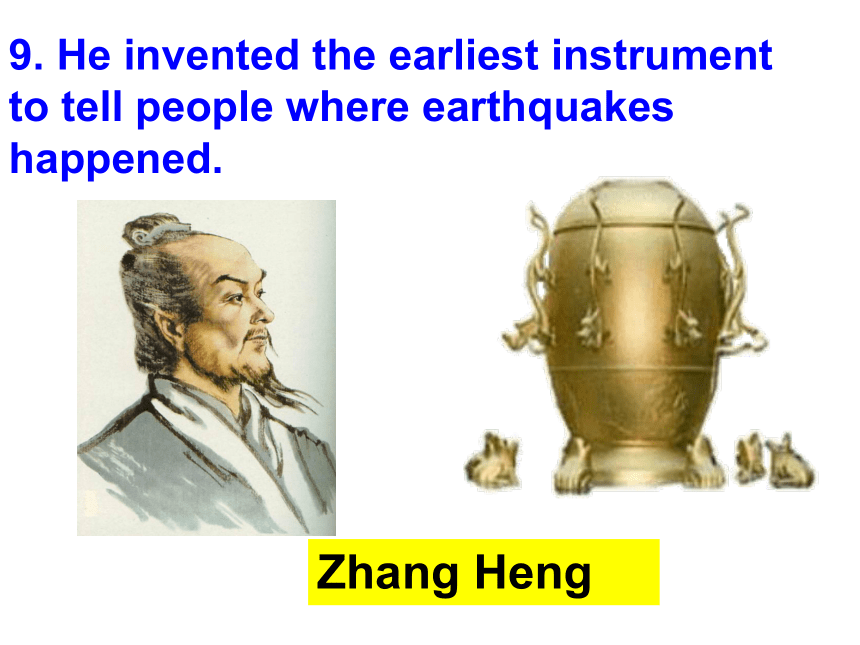 9. He invented the earliest instrument to tell people where earthquakes happened.

Zhang Heng